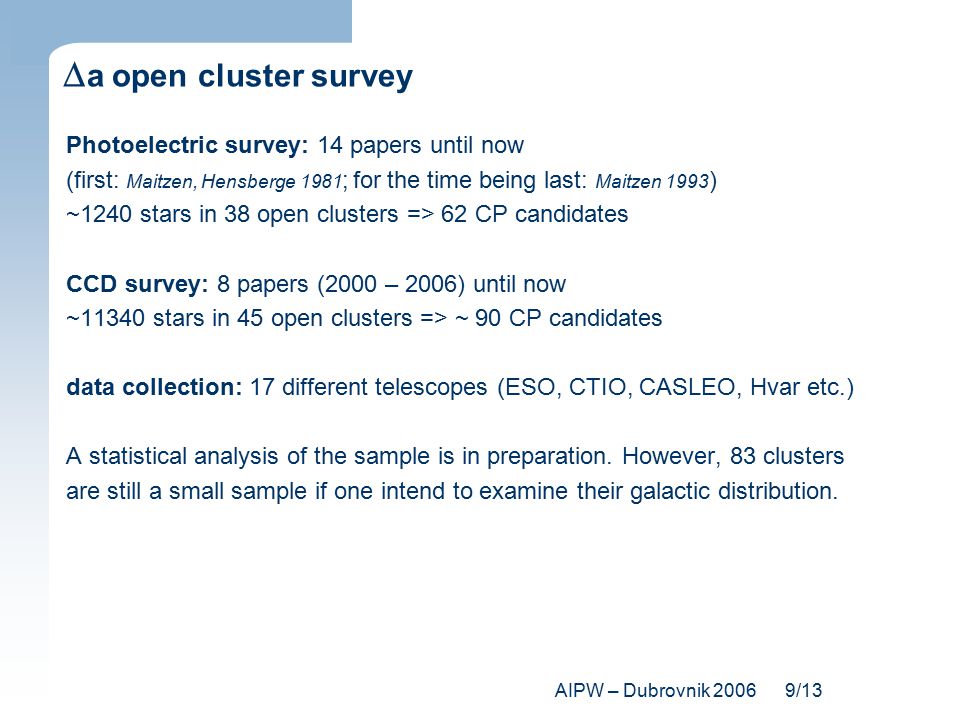 $\Delta$a open cluster survey

Photoelectric survey: 14 papers until now
(first: Maitzen, Hensberge 1981; for the time being last: Maitzen 1993)
~1240 stars in 38 open clusters => 62 CP candidates

CCD survey: 8 papers (2000 – 2006) until now
~11340 stars in 45 open clusters => ~ 90 CP candidates

data collection: 17 different telescopes (ESO, CTIO, CASLEO, Hvar etc.)

A statistical analysis of the sample is in preparation. However, 83 clusters are still a small sample if one intend to examine their galactic distribution.

AIPW – Dubrovnik 2006 9/13